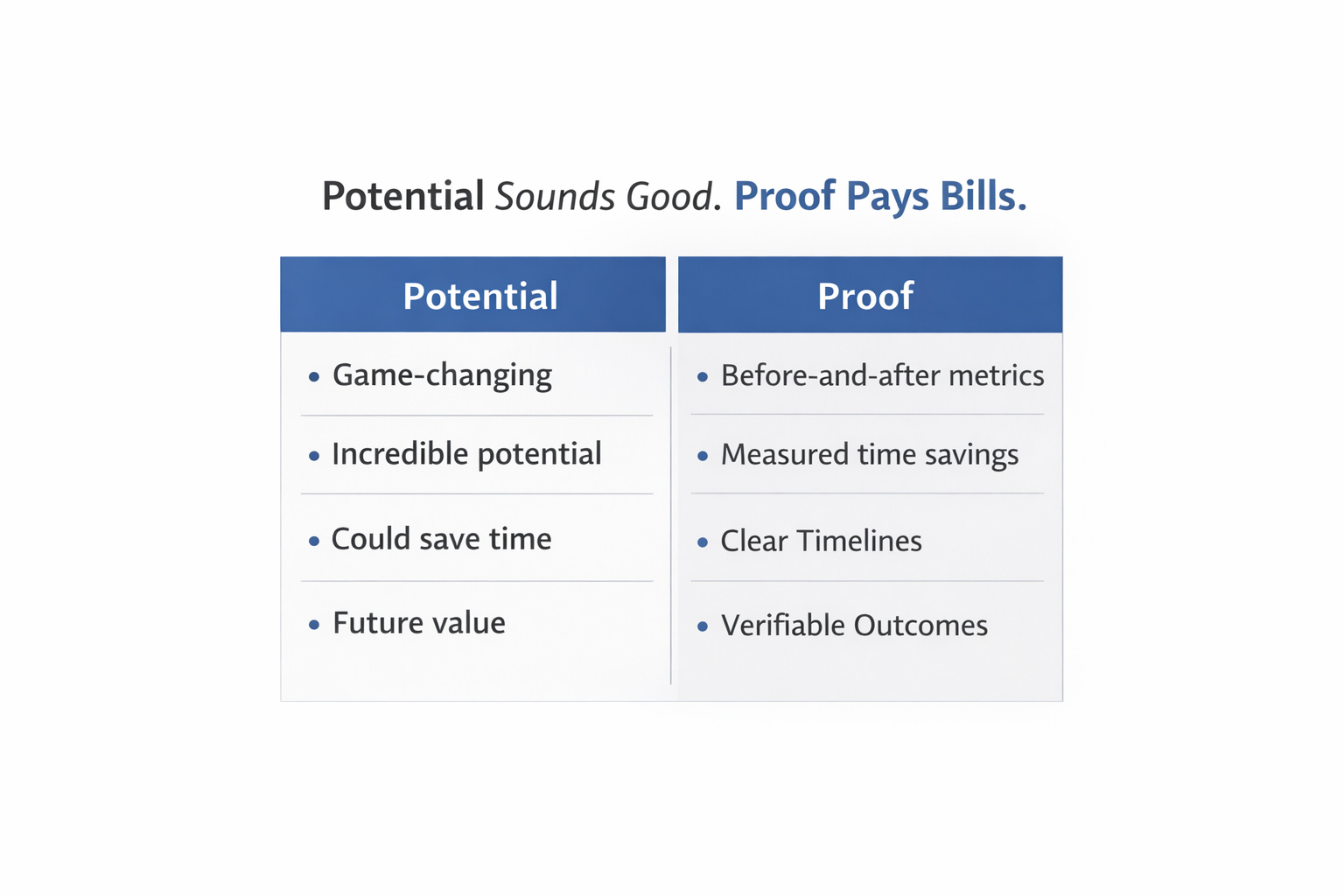 Potential Sounds Good. Proof Pays Bills.

| Potential | Proof |
|---|---|
| • Game-changing | • Before-and-after metrics |
| • Incredible potential | • Measured time savings |
| • Could save time | • Clear Timelines |
| • Future value | • Verifiable Outcomes |